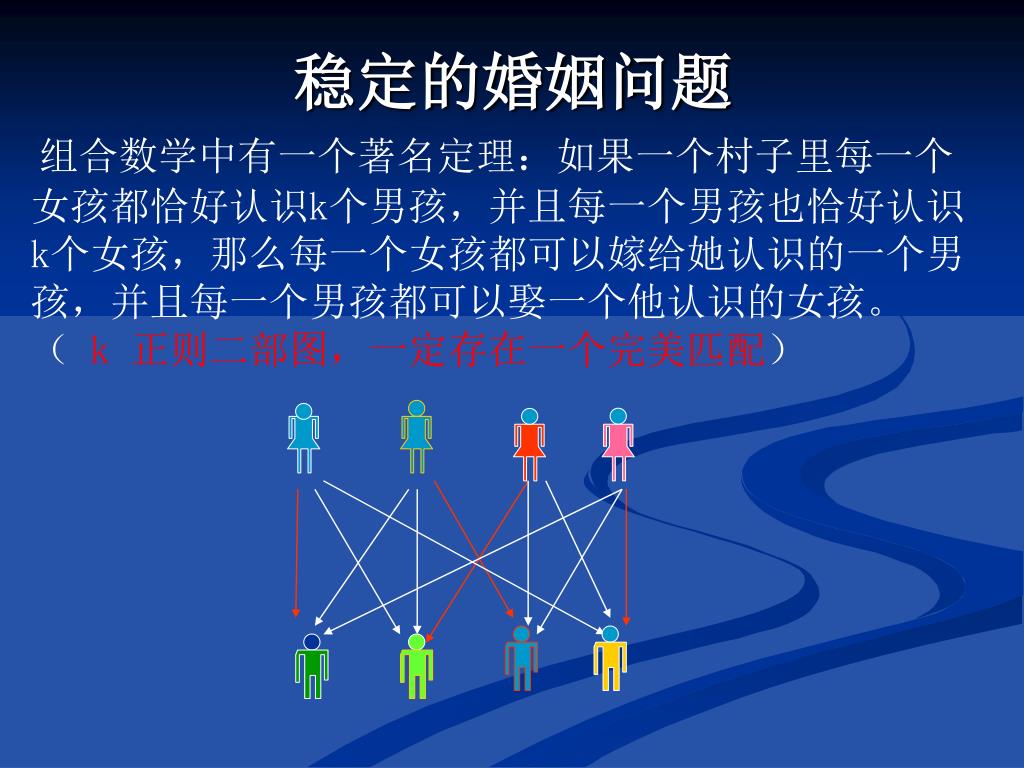 稳定的婚姻问题

组合数学中有一个著名定理：如果一个村子里每一个女孩都恰好认识k个男孩，并且每一个男孩也恰好认识k个女孩，那么每一个女孩都可以嫁给她认识的一个男孩，并且每一个男孩都可以娶一个他认识的女孩。
（ k 正则二部图，一定存在一个完美匹配）